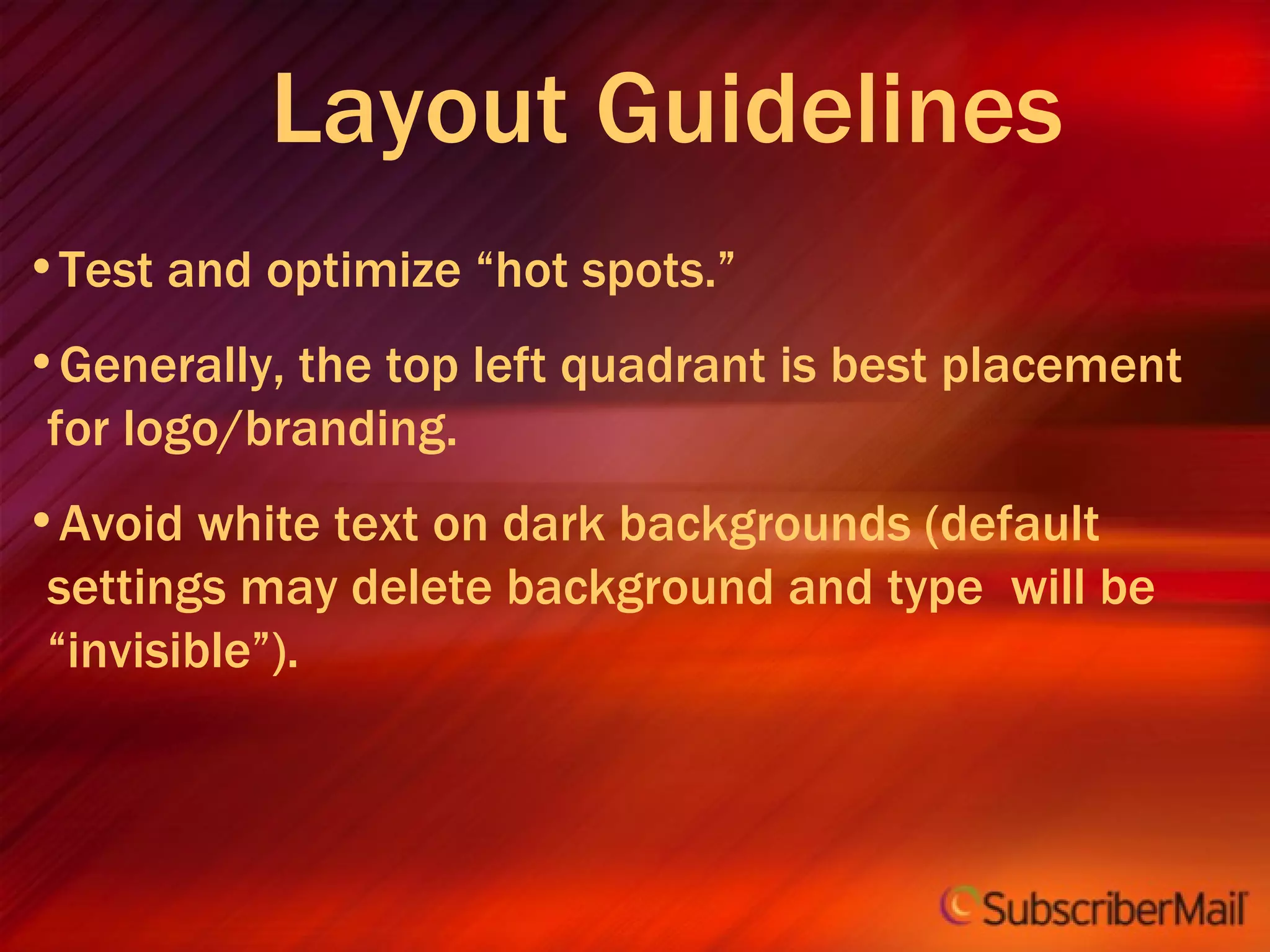 Layout Guidelines

• Test and optimize “hot spots.”

• Generally, the top left quadrant is best placement for logo/branding.

• Avoid white text on dark backgrounds (default settings may delete background and type  will be “invisible”).

SubscriberMail